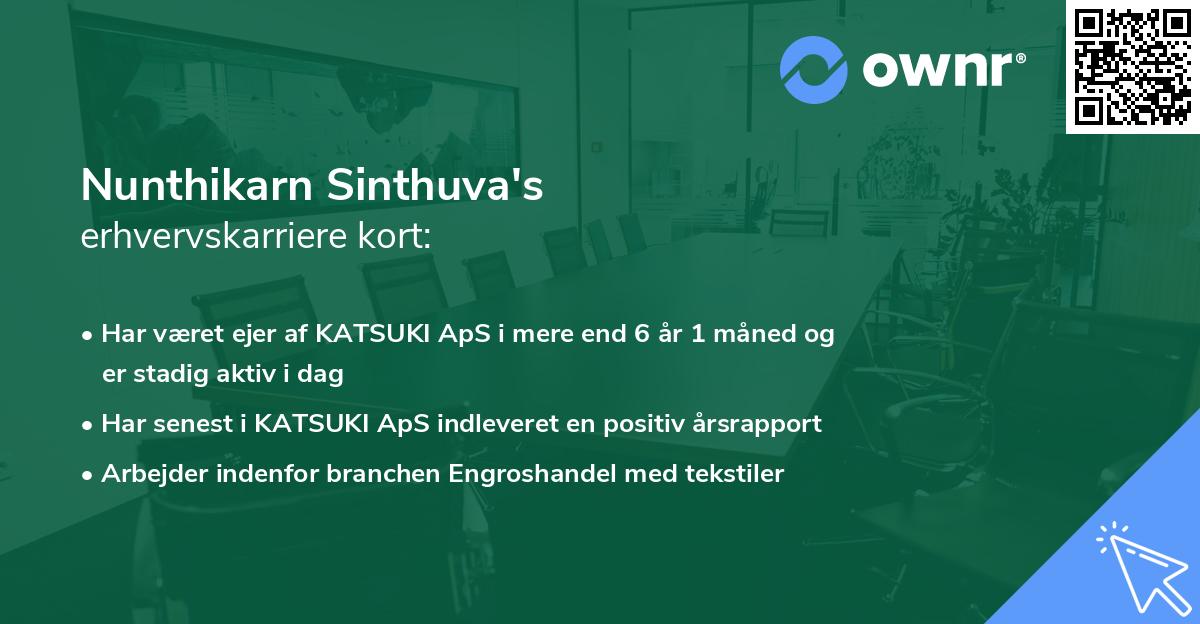 ownr®

Nunthikarn Sinthuva's
erhvervskarriere kort:

• Har været ejer af KATSUKI ApS i mere end 6 år 1 måned og er stadig aktiv i dag
• Har senest i KATSUKI ApS indleveret en positiv årsrapport
• Arbejder indenfor branchen Engroshandel med tekstiler